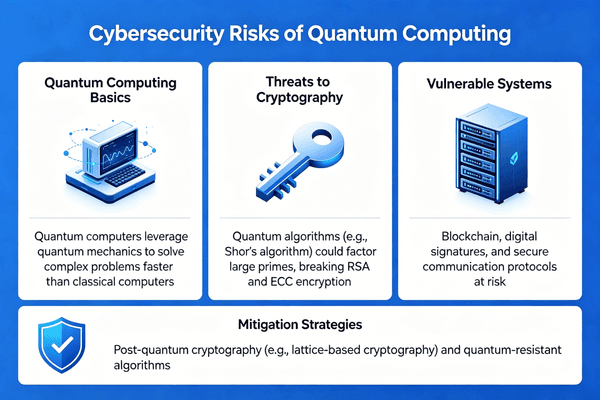 Cybersecurity Risks of Quantum Computing

Quantum Computing Basics

Quantum computers leverage quantum mechanics to solve complex problems faster than classical computers

Threats to Cryptography

Quantum algorithms (e.g., Shor's algorithm) could factor large primes, breaking RSA and ECC encryption

Vulnerable Systems

Blockchain, digital signatures, and secure communication protocols at risk

Mitigation Strategies

Post-quantum cryptography (e.g., lattice-based cryptography) and quantum-resistant algorithms